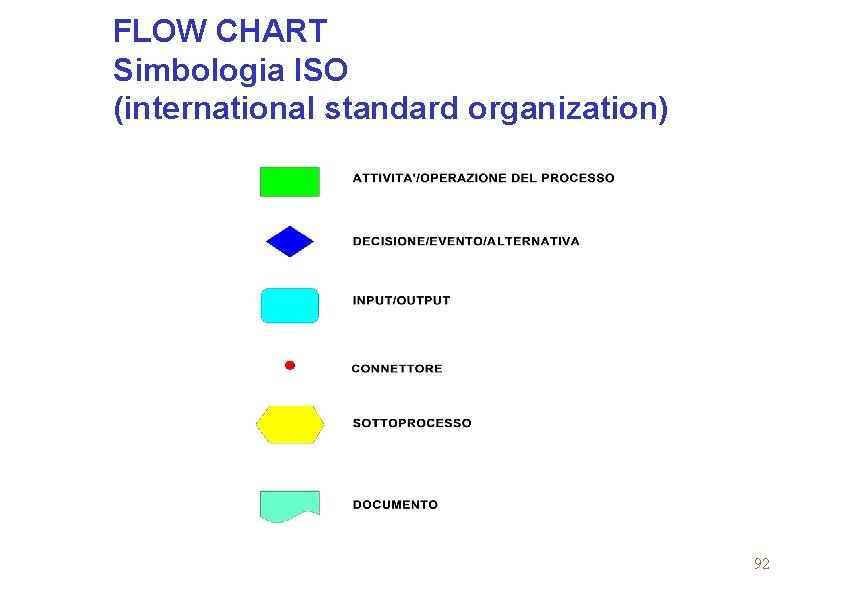 FLOW CHART
Simbologia ISO
(international standard organization)

ATTIVITA'/OPERAZIONE DEL PROCESSO

DECISIONE/EVENTO/ALTERNATIVA

INPUT/OUTPUT

CONNETTORE

SOTTOPROCESSO

DOCUMENTO

92